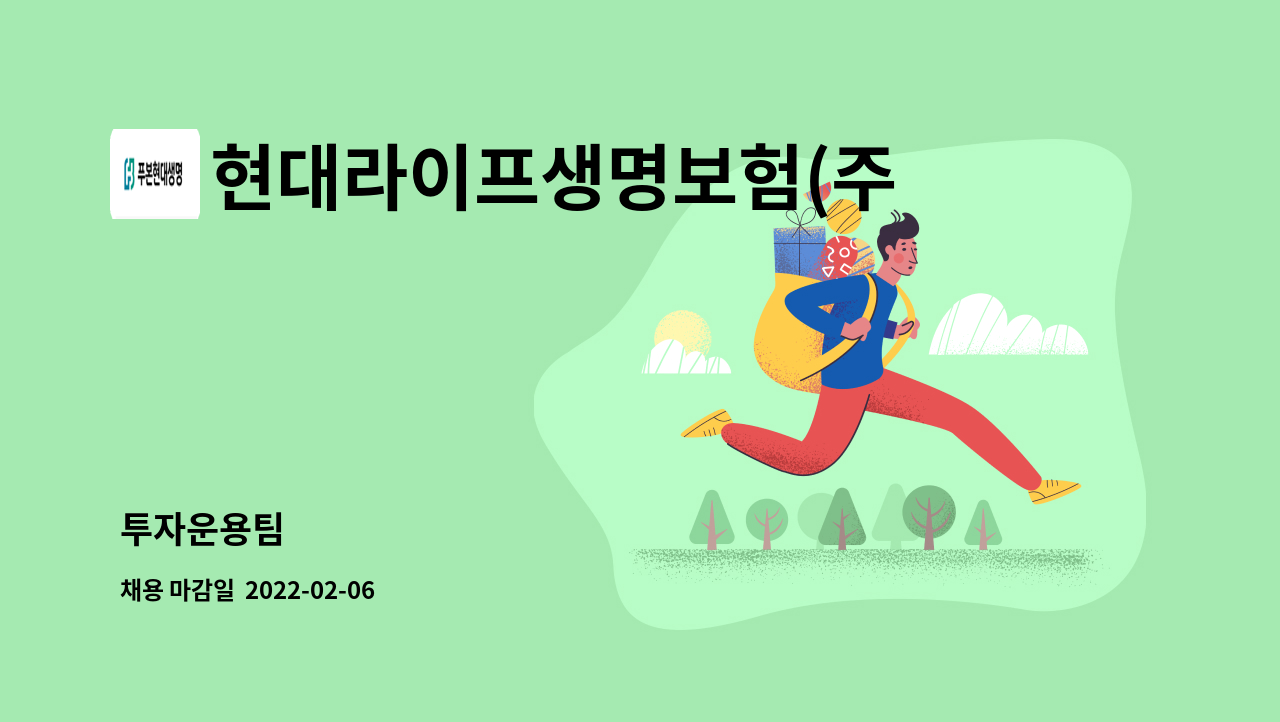 푸본현대생명

현대라이프생명보험(주

투자운용팀

채용 마감일 2022-02-06